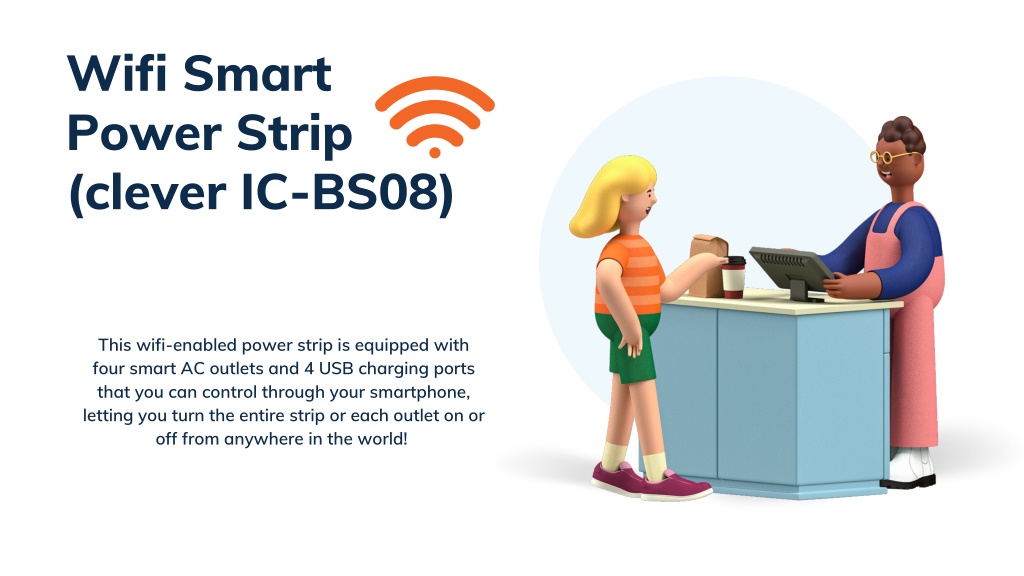 Wifi Smart Power Strip (clever IC-BS08)

This wifi-enabled power strip is equipped with four smart AC outlets and 4 USB charging ports that you can control through your smartphone, letting you turn the entire strip or each outlet on or off from anywhere in the world!